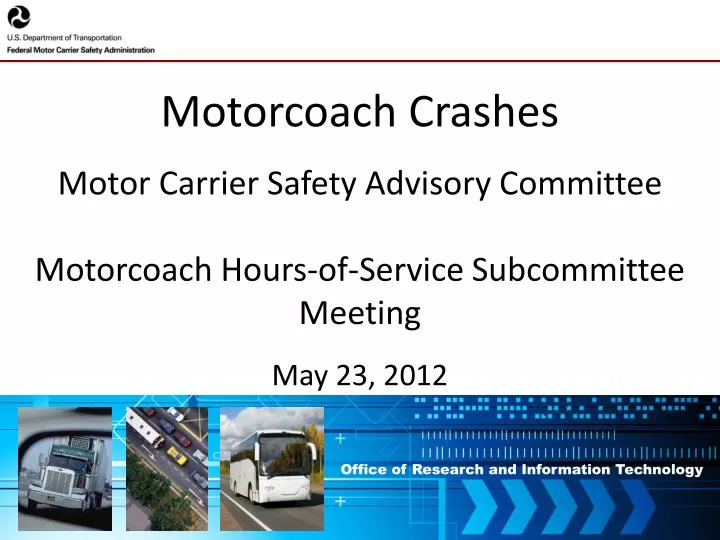 U.S. Department of Transportation
Federal Motor Carrier Safety Administration

Motorcoach Crashes

Motor Carrier Safety Advisory Committee

Motorcoach Hours-of-Service Subcommittee Meeting

May 23, 2012

Office of Research and Information Technology